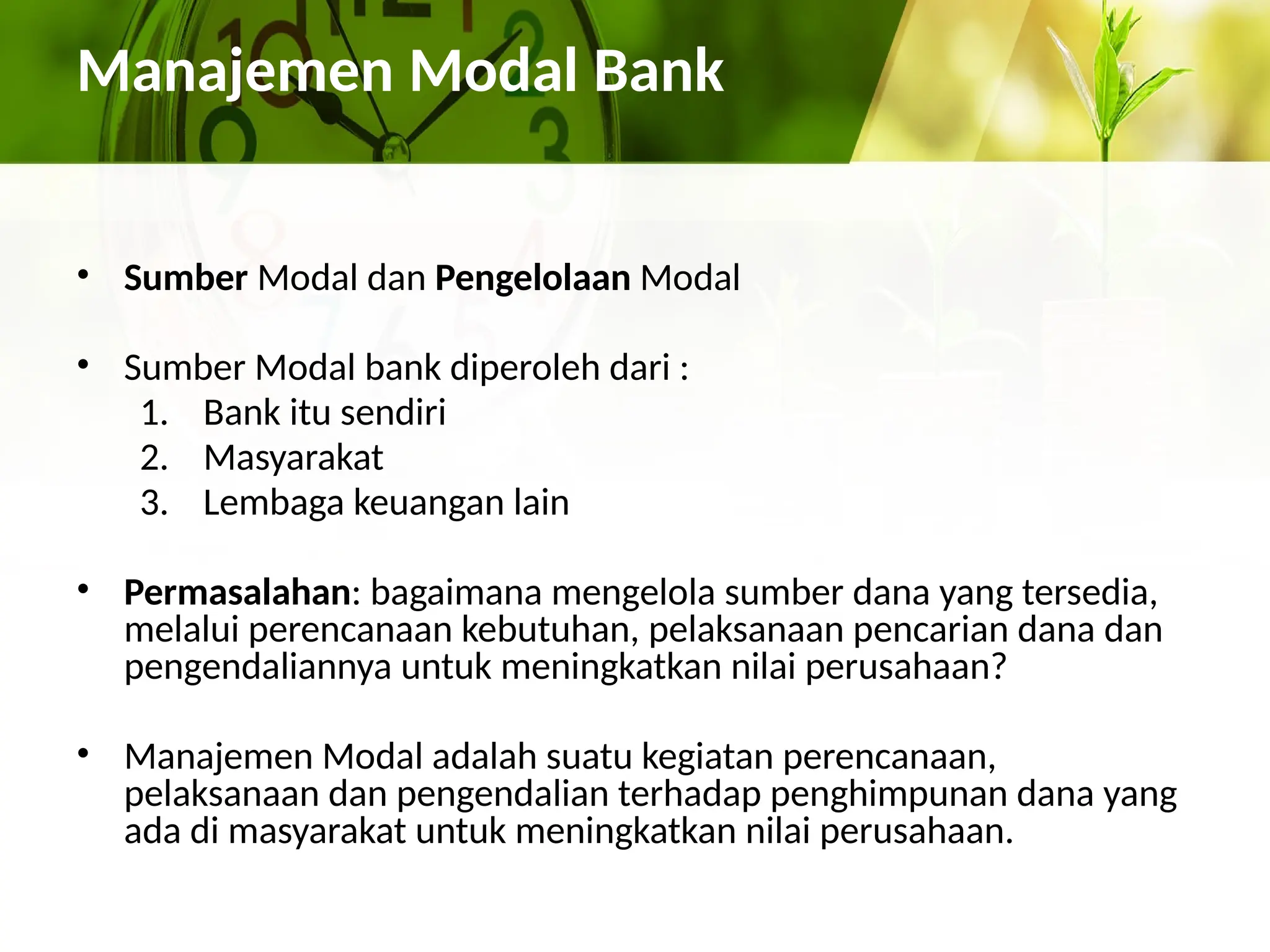 Manajemen Modal Bank

• Sumber Modal dan Pengelolaan Modal

• Sumber Modal bank diperoleh dari :
1. Bank itu sendiri
2. Masyarakat
3. Lembaga keuangan lain

• Permasalahan: bagaimana mengelola sumber dana yang tersedia, melalui perencanaan kebutuhan, pelaksanaan pencarian dana dan pengendaliannya untuk meningkatkan nilai perusahaan?

• Manajemen Modal adalah suatu kegiatan perencanaan, pelaksanaan dan pengendalian terhadap penghimpunan dana yang ada di masyarakat untuk meningkatkan nilai perusahaan.